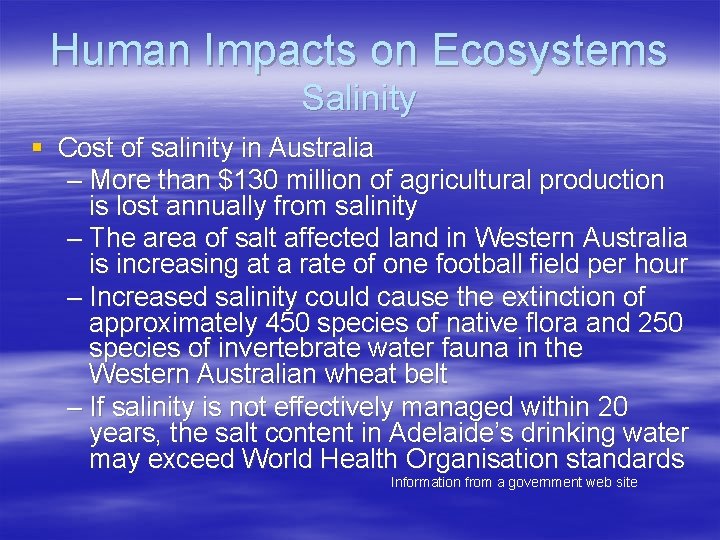 Human Impacts on Ecosystems

Salinity

▪ Cost of salinity in Australia

– More than \$130 million of agricultural production is lost annually from salinity

– The area of salt affected land in Western Australia is increasing at a rate of one football field per hour

– Increased salinity could cause the extinction of approximately 450 species of native flora and 250 species of invertebrate water fauna in the Western Australian wheat belt

– If salinity is not effectively managed within 20 years, the salt content in Adelaide's drinking water may exceed World Health Organisation standards

Information from a government web site